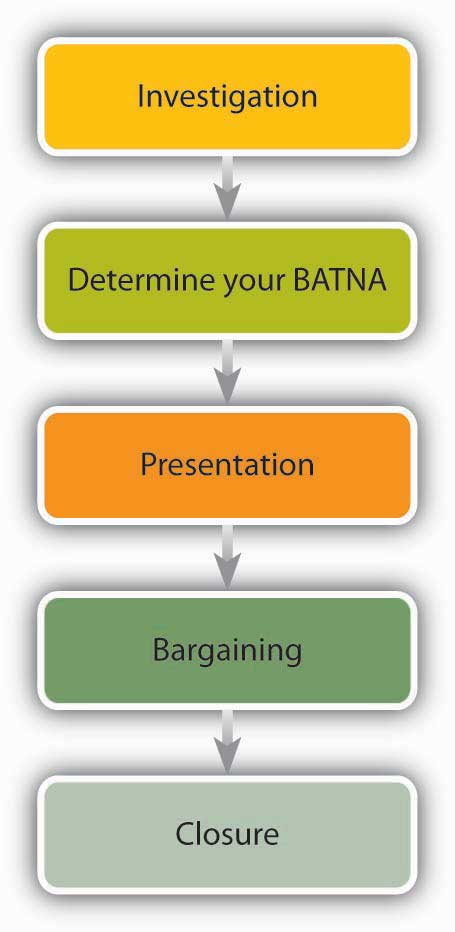 Investigation

Determine your BATNA

Presentation

Bargaining

Closure